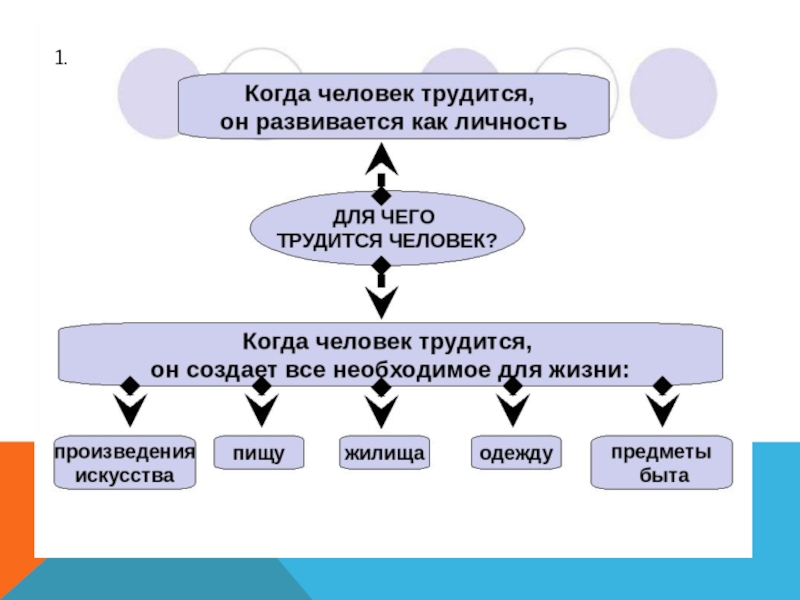 1.

Когда человек трудится, он развивается как личность

ДЛЯ ЧЕГО ТРУДИТСЯ ЧЕЛОВЕК?

Когда человек трудится, он создает все необходимое для жизни:

произведения искусства

пищу

жилища

одежду

предметы быта